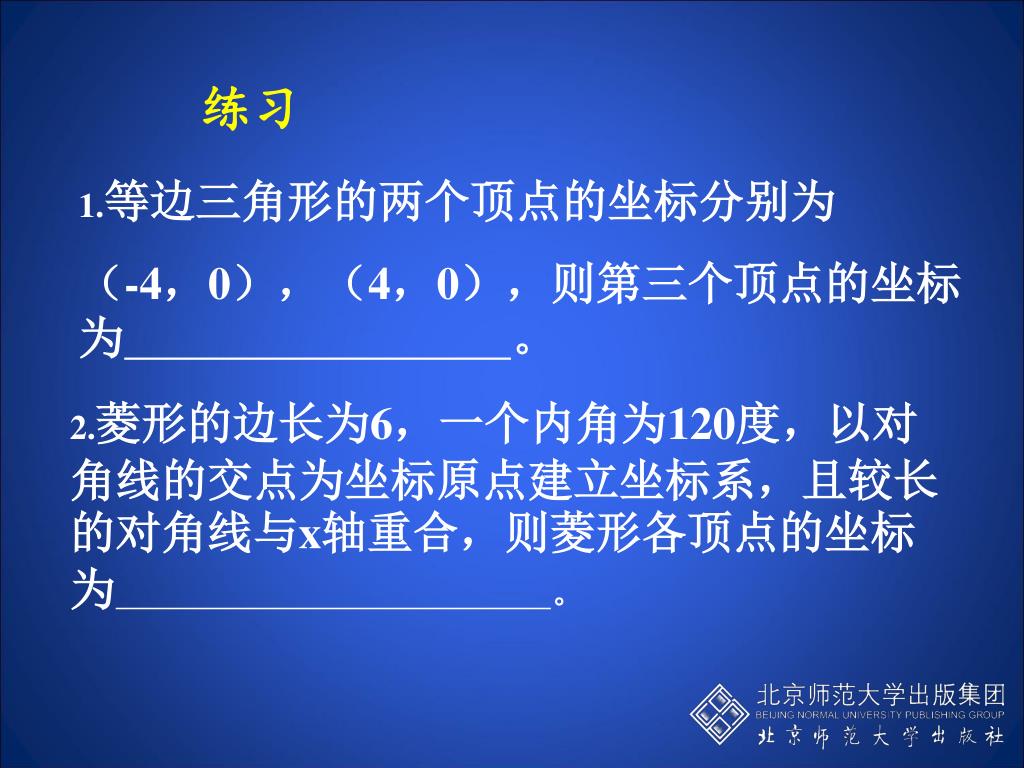 练习

1.等边三角形的两个顶点的坐标分别为（-4，0），（4，0），则第三个顶点的坐标为_________________。

2.菱形的边长为6，一个内角为120度，以对角线的交点为坐标原点建立坐标系，且较长的对角线与x轴重合，则菱形各顶点的坐标为___________________。

北京师范大学出版集团
BEIJING NORMAL UNIVERSITY PUBLISHING GROUP
北京师范大学出版社